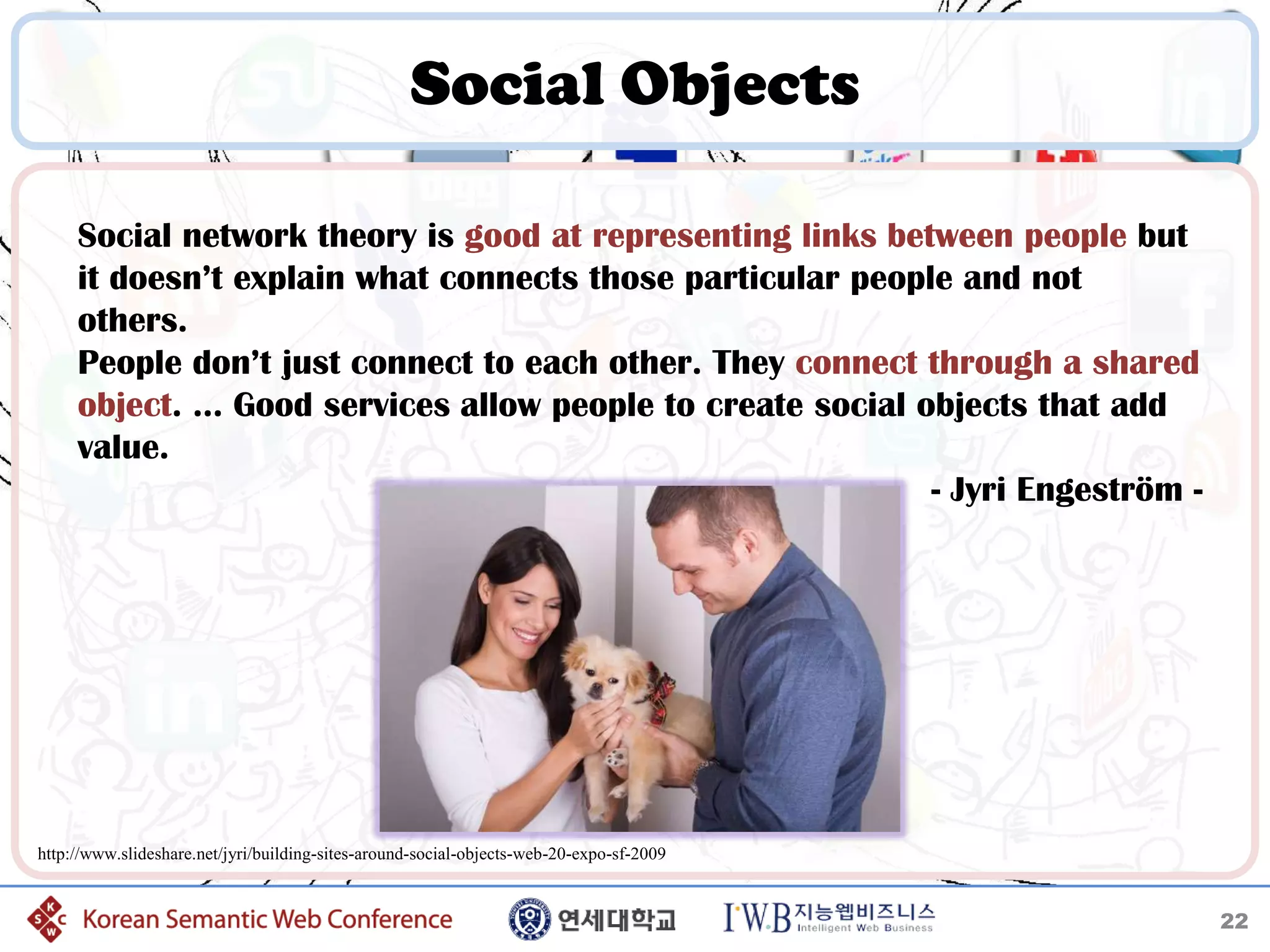 Social Objects

Social network theory is good at representing links between people but it doesn't explain what connects those particular people and not others.
People don't just connect to each other. They connect through a shared object. ... Good services allow people to create social objects that add value.

- Jyri Engeström -

http://www.slideshare.net/jyri/building-sites-around-social-objects-web-20-expo-sf-2009

K S C W Korean Semantic Web Conference 연세대학교 IWB 지능웹비즈니스 Intelligent Web Business 22